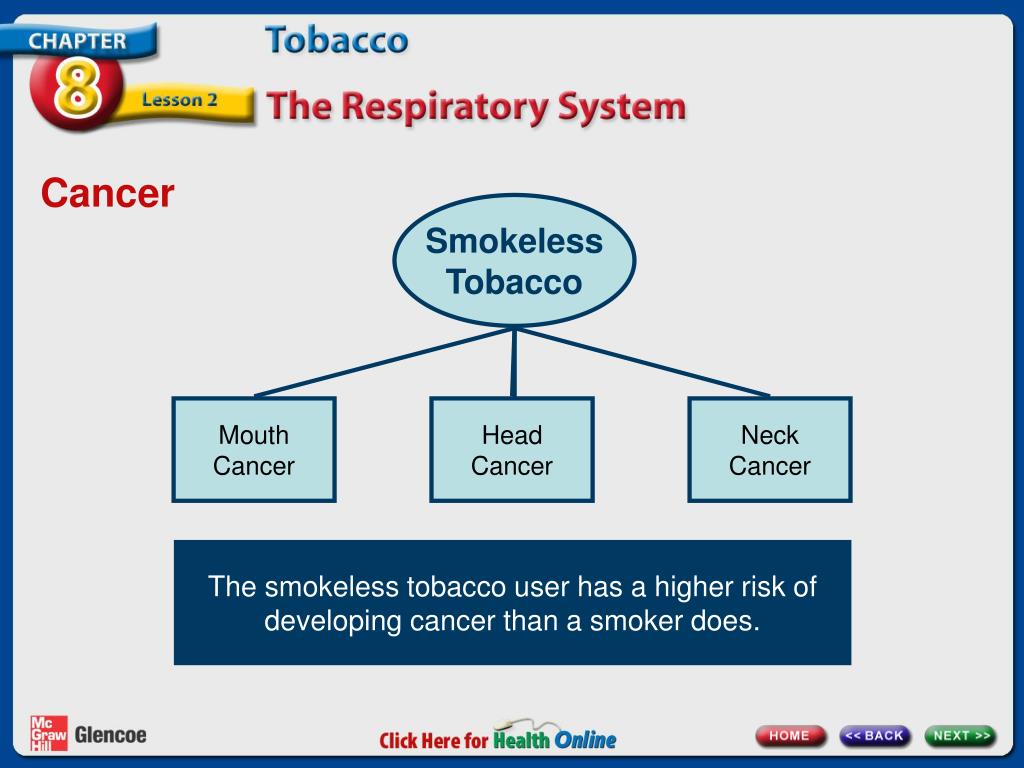 CHAPTER 8

Lesson 2

Tobacco

The Respiratory System

Cancer

Smokeless Tobacco

Mouth Cancer

Head Cancer

Neck Cancer

The smokeless tobacco user has a higher risk of developing cancer than a smoker does.

Mc Graw Hill Glencoe

Click Here for Health Online

HOME

<< BACK

NEXT >>